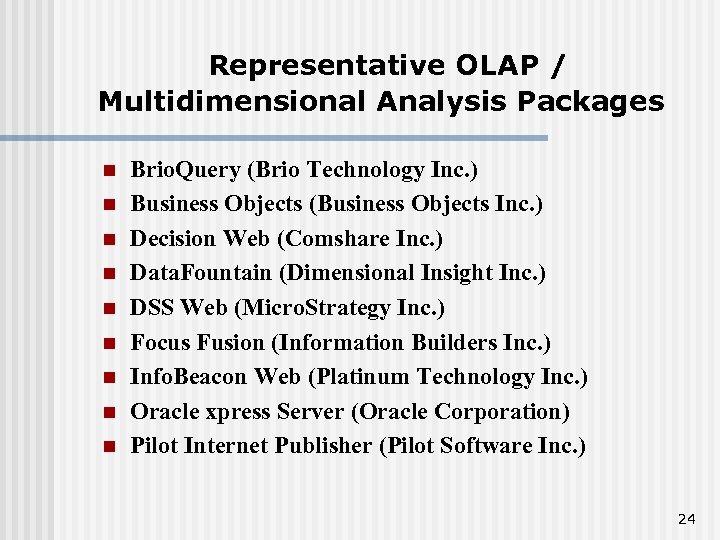 Representative OLAP / Multidimensional Analysis Packages

- BrioQuery (Brio Technology Inc.)
- Business Objects (Business Objects Inc.)
- Decision Web (Comshare Inc.)
- DataFountain (Dimensional Insight Inc.)
- DSS Web (MicroStrategy Inc.)
- Focus Fusion (Information Builders Inc.)
- InfoBeacon Web (Platinum Technology Inc.)
- Oracle xpress Server (Oracle Corporation)
- Pilot Internet Publisher (Pilot Software Inc.)

24